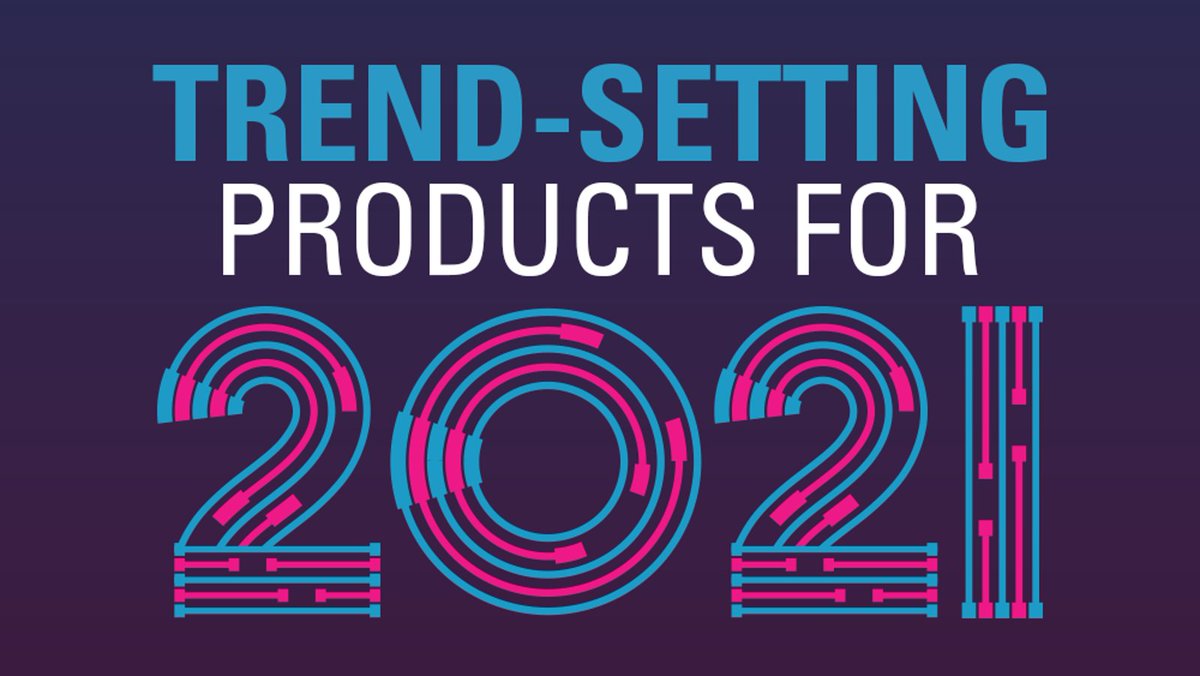 TREND-SETTING
PRODUCTS FOR
2021